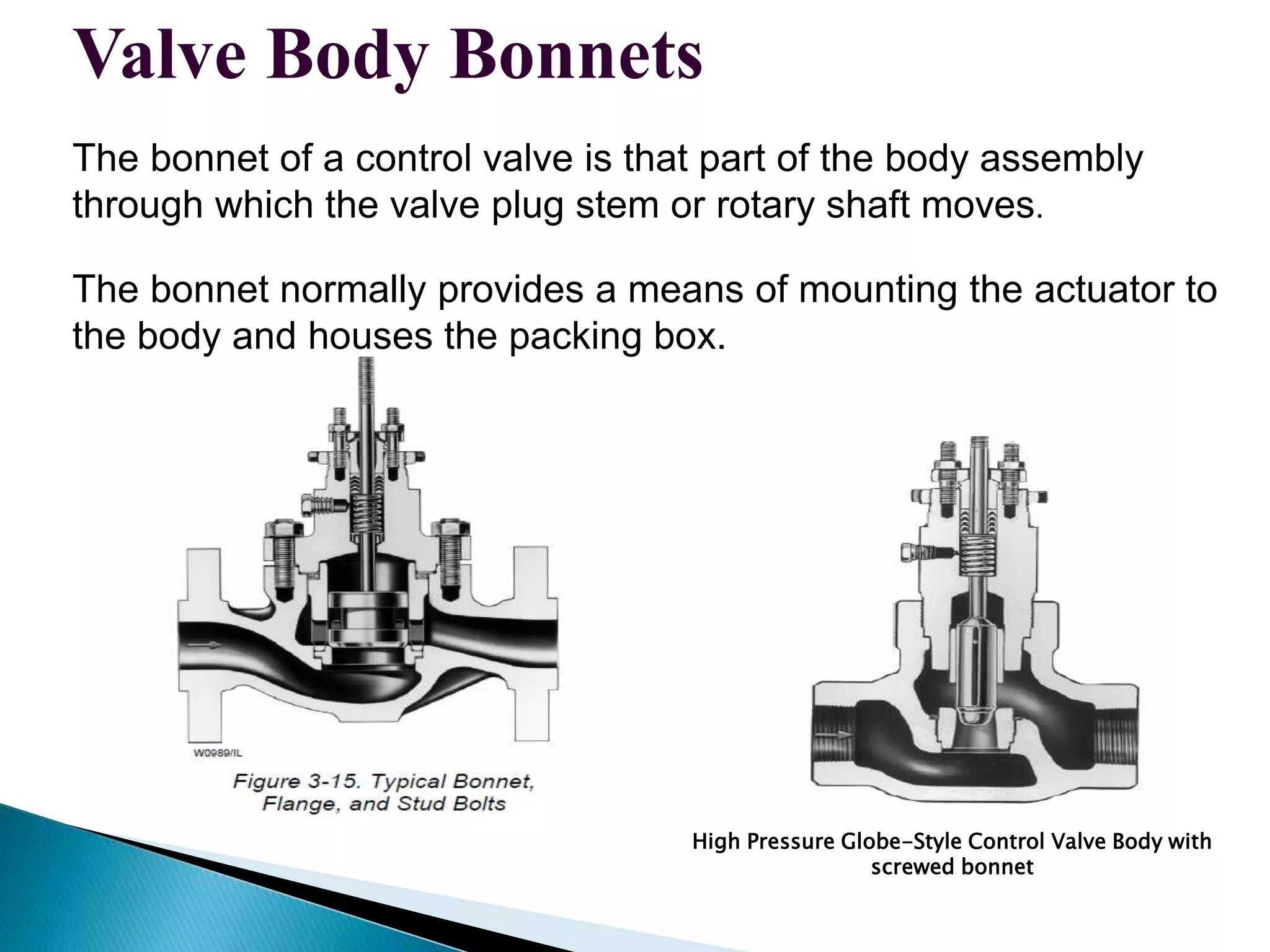 Valve Body Bonnets

The bonnet of a control valve is that part of the body assembly through which the valve plug stem or rotary shaft moves.

The bonnet normally provides a means of mounting the actuator to the body and houses the packing box.

W0989/IL

Figure 3-15. Typical Bonnet, Flange, and Stud Bolts

High Pressure Globe-Style Control Valve Body with screwed bonnet